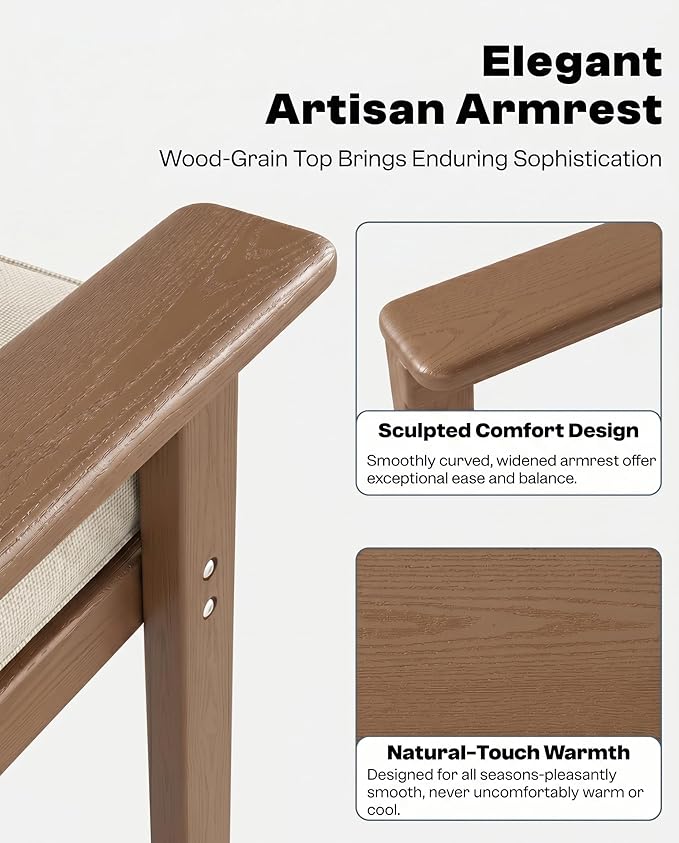 Elegant
Artisan Armrest

Wood-Grain Top Brings Enduring Sophistication

Sculpted Comfort Design

Smoothly curved, widened armrest offer exceptional ease and balance.

Natural-Touch Warmth

Designed for all seasons-pleasantly smooth, never uncomfortably warm or cool.